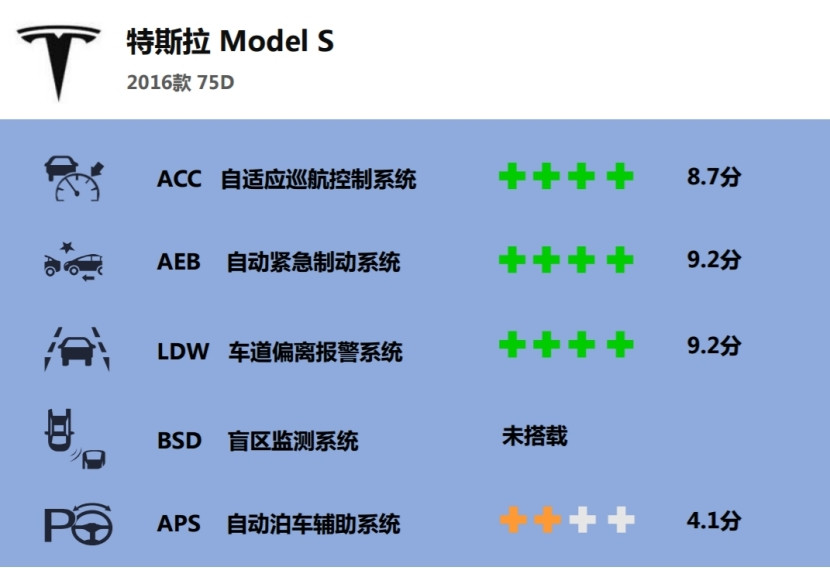 特斯拉 Model S

2016款 75D

ACC 自适应巡航控制系统 8.7分

AEB 自动紧急制动系统 9.2分

LDW 车道偏离报警系统 9.2分

BSD 盲区监测系统 未搭载

APS 自动泊车辅助系统 4.1分